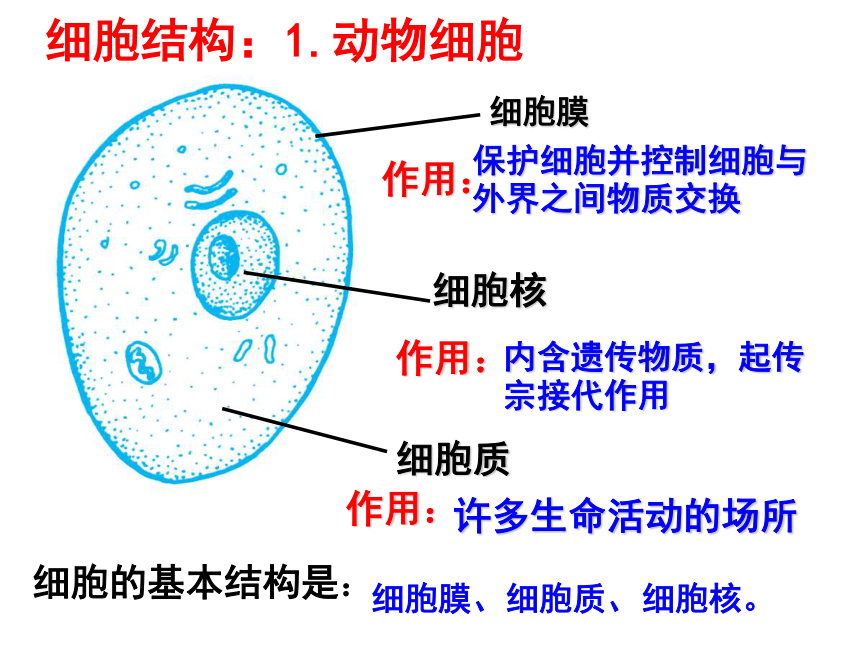 细胞结构：1. 动物细胞

细胞膜

作用：保护细胞并控制细胞与外界之间物质交换

细胞核

作用：内含遗传物质，起传宗接代作用

细胞质

作用：许多生命活动的场所

细胞的基本结构是：细胞膜、细胞质、细胞核。